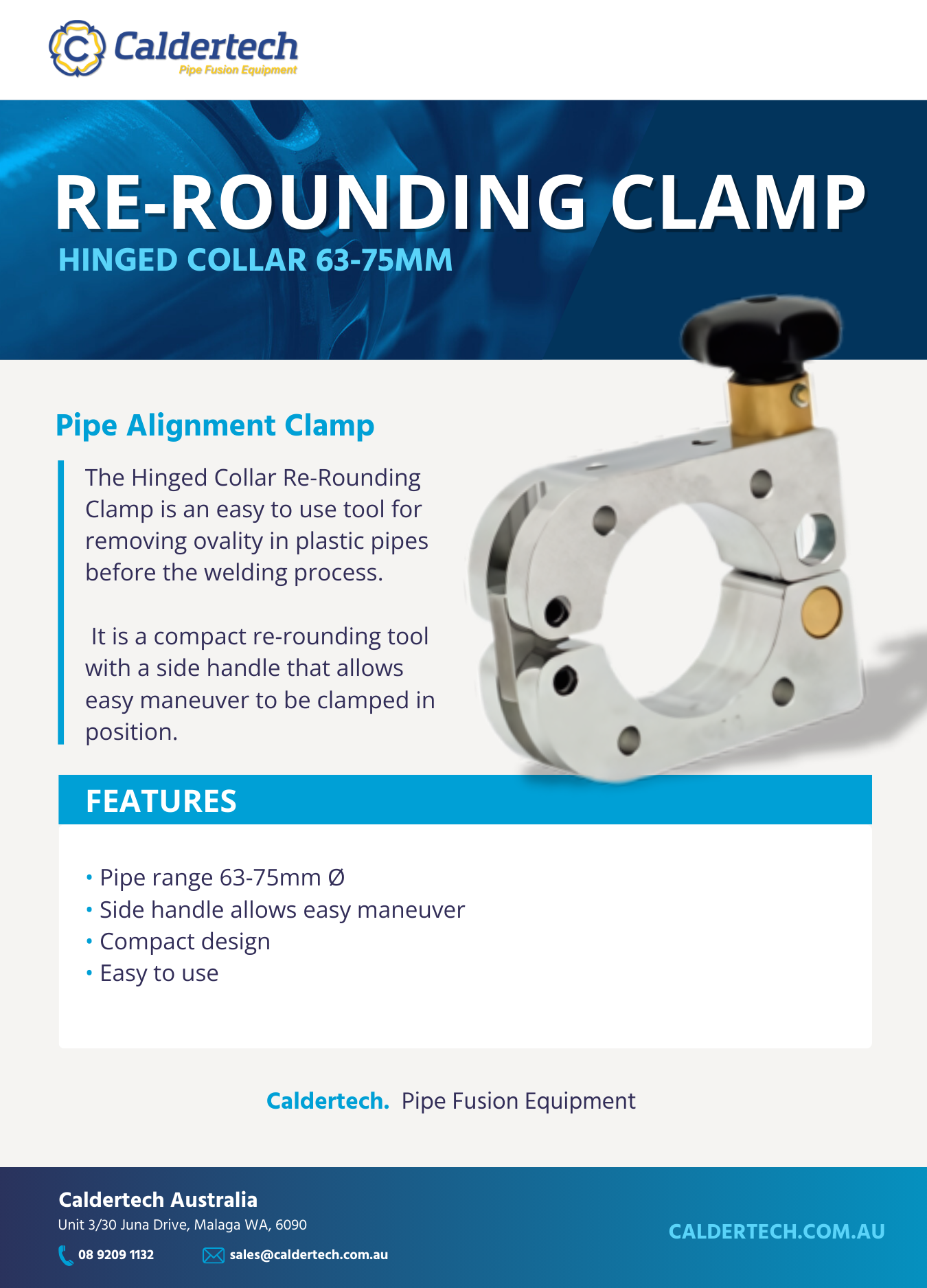 Caldertech
Pipe Fusion Equipment

RE-ROUNDING CLAMP
HINGED COLLAR 63-75MM

Pipe Alignment Clamp

The Hinged Collar Re-Rounding Clamp is an easy to use tool for removing ovality in plastic pipes before the welding process.

It is a compact re-rounding tool with a side handle that allows easy maneuver to be clamped in position.

FEATURES

• Pipe range 63-75mm Ø
• Side handle allows easy maneuver
• Compact design
• Easy to use

Caldertech. Pipe Fusion Equipment

Caldertech Australia
Unit 3/30 Juna Drive, Malaga WA, 6090
08 9209 1132
sales@caldertech.com.au
CALDERTECH.COM.AU